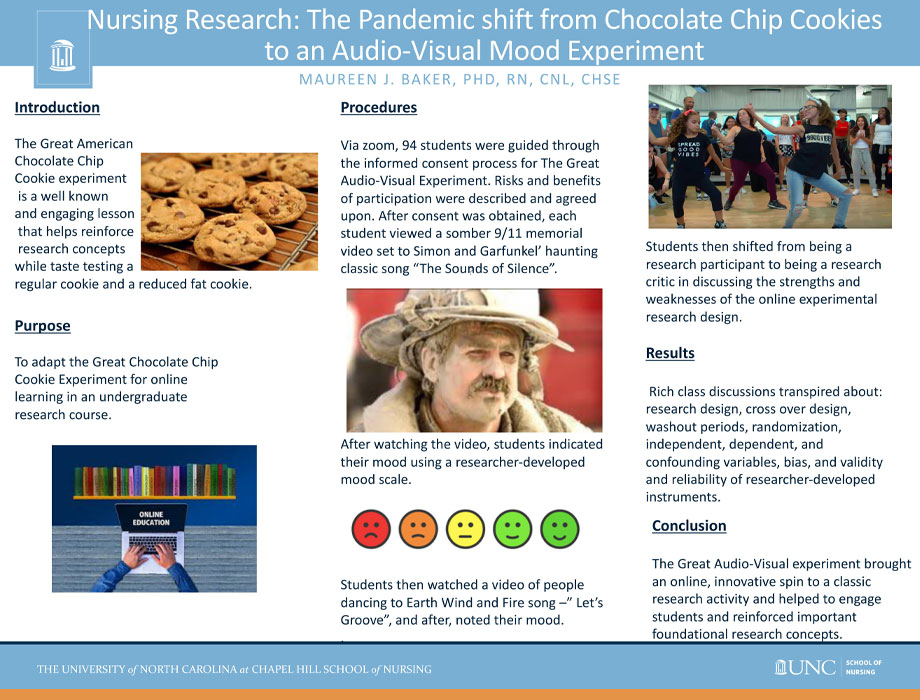 Nursing Research: The Pandemic shift from Chocolate Chip Cookies to an Audio-Visual Mood Experiment

MAUREEN J. BAKER, PHD, RN, CNL, CHSE

Introduction

The Great American Chocolate Chip Cookie experiment is a well known and engaging lesson that helps reinforce research concepts while taste testing a regular cookie and a reduced fat cookie.

Purpose

To adapt the Great Chocolate Chip Cookie Experiment for online learning in an undergraduate research course.

ONLINE EDUCATION

Procedures

Via zoom, 94 students were guided through the informed consent process for The Great Audio-Visual Experiment. Risks and benefits of participation were described and agreed upon. After consent was obtained, each student viewed a somber 9/11 memorial video set to Simon and Garfunkel' haunting classic song "The Sounds of Silence".

After watching the video, students indicated their mood using a researcher-developed mood scale.

Students then watched a video of people dancing to Earth Wind and Fire song –" Let's Groove", and after, noted their mood.

SPREAD GOOD VIBES

Students then shifted from being a research participant to being a research critic in discussing the strengths and weaknesses of the online experimental research design.

Results

Rich class discussions transpired about: research design, cross over design, washout periods, randomization, independent, dependent, and confounding variables, bias, and validity and reliability of researcher-developed instruments.

Conclusion

The Great Audio-Visual experiment brought an online, innovative spin to a classic research activity and helped to engage students and reinforced important foundational research concepts.

THE UNIVERSITY of NORTH CAROLINA at CHAPEL HILL SCHOOL of NURSING

UNC SCHOOL OF NURSING